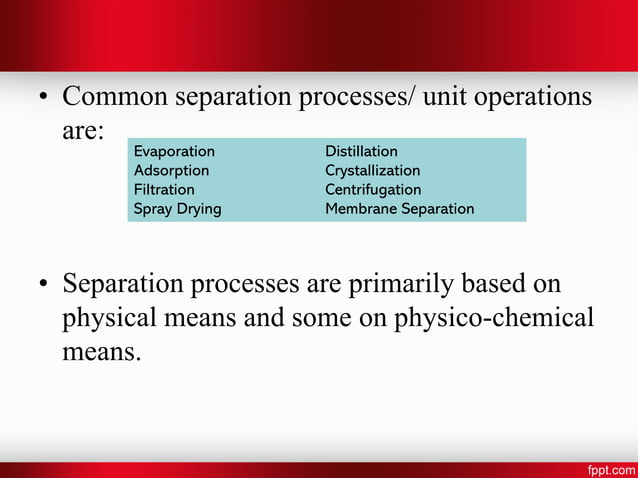 • Common separation processes/ unit operations are:

Evaporation
Adsorption
Filtration
Spray Drying

Distillation
Crystallization
Centrifugation
Membrane Separation

• Separation processes are primarily based on physical means and some on physico-chemical means.

fppt.com